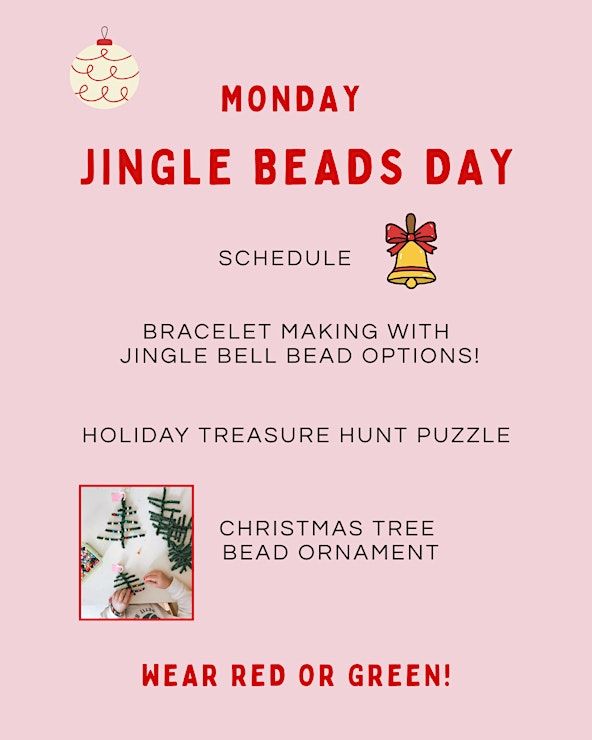 MONDAY

JINGLE BEADS DAY

SCHEDULE

BRACELET MAKING WITH JINGLE BELL BEAD OPTIONS!

HOLIDAY TREASURE HUNT PUZZLE

CHRISTMAS TREE BEAD ORNAMENT

WEAR RED OR GREEN!